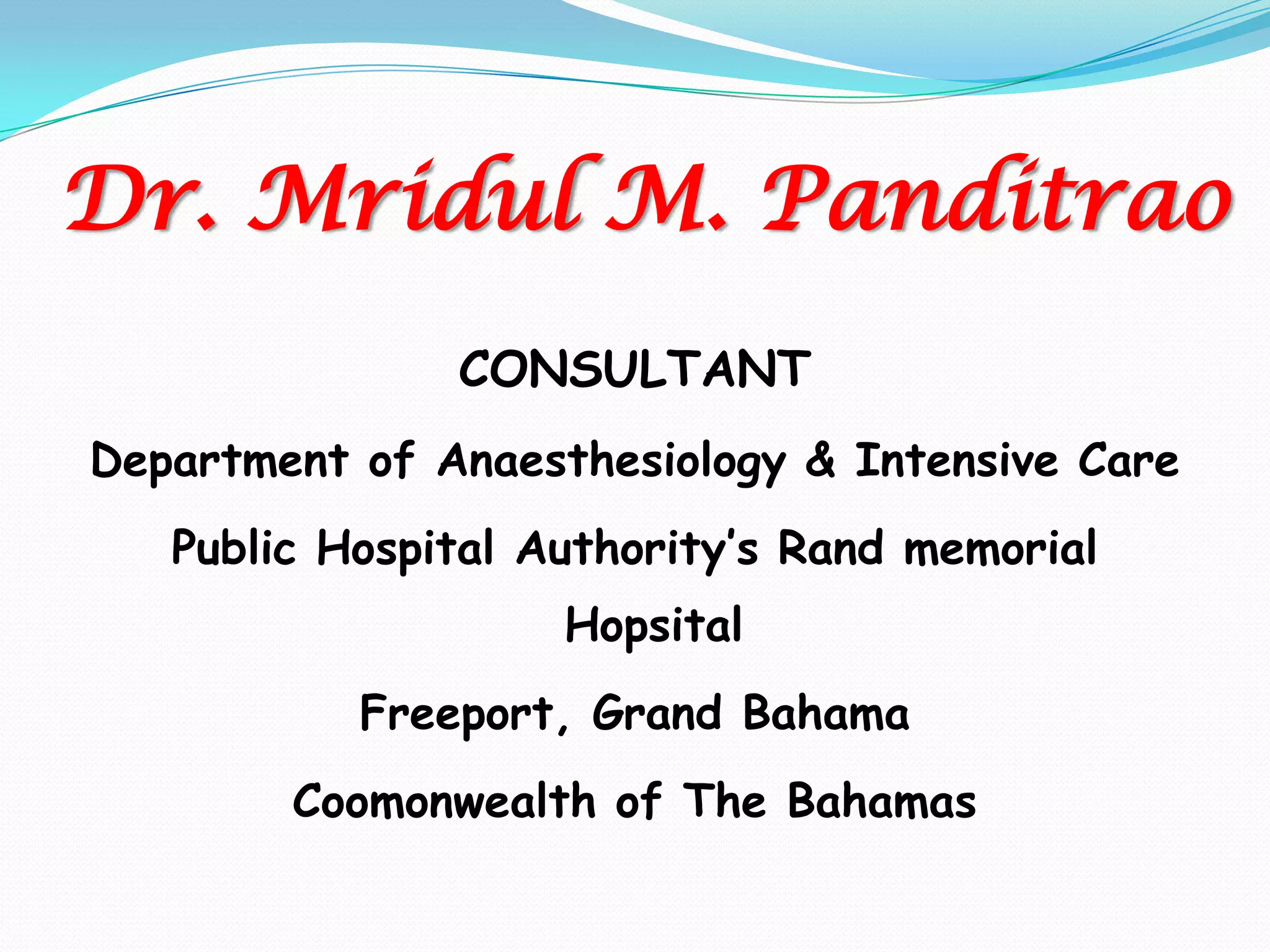 Dr. Mridul M. Panditrao

CONSULTANT

Department of Anaesthesiology & Intensive Care

Public Hospital Authority's Rand memorial Hopsital

Freeport, Grand Bahama

Coomonwealth of The Bahamas